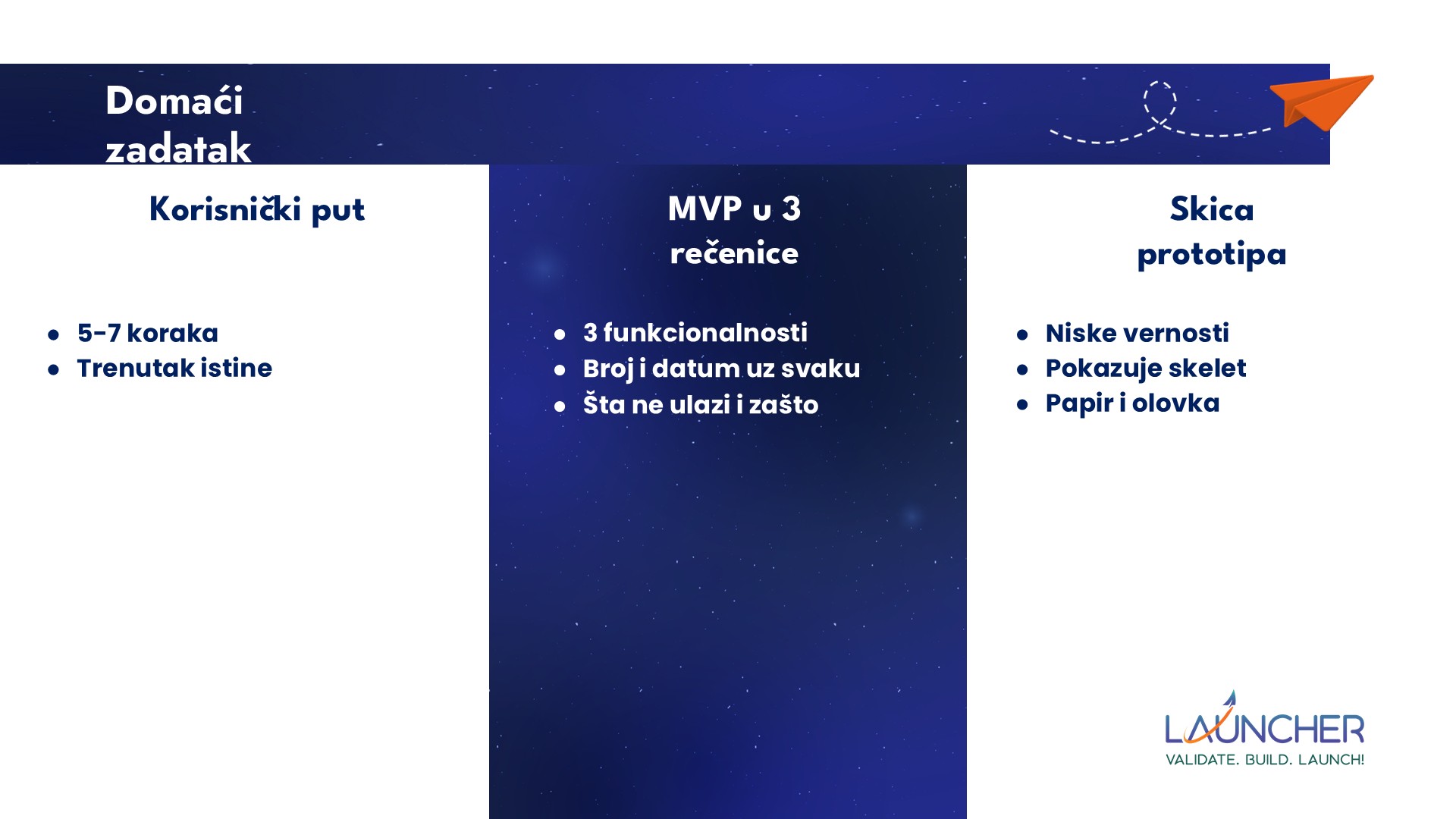 Domaći zadatak

Korisnički put

- 5-7 koraka
- Trenutak istine

MVP u 3 rečenice

- 3 funkcionalnosti
- Broj i datum uz svaku
- Šta ne ulazi i zašto

Skica prototipa

- Niske vernosti
- Pokazuje skelet
- Papir i olovka

LAUNCHER
VALIDATE. BUILD. LAUNCH!